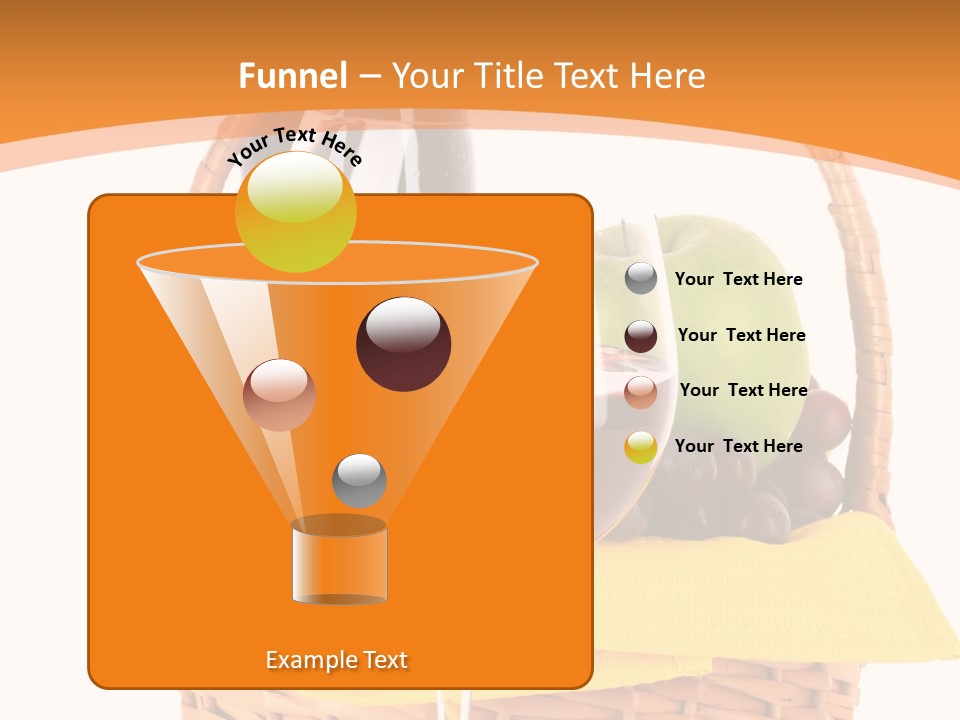 Funnel – Your Title Text Here

Your Text Here

Your Text Here

Your Text Here

Your Text Here

Your Text Here

Example Text